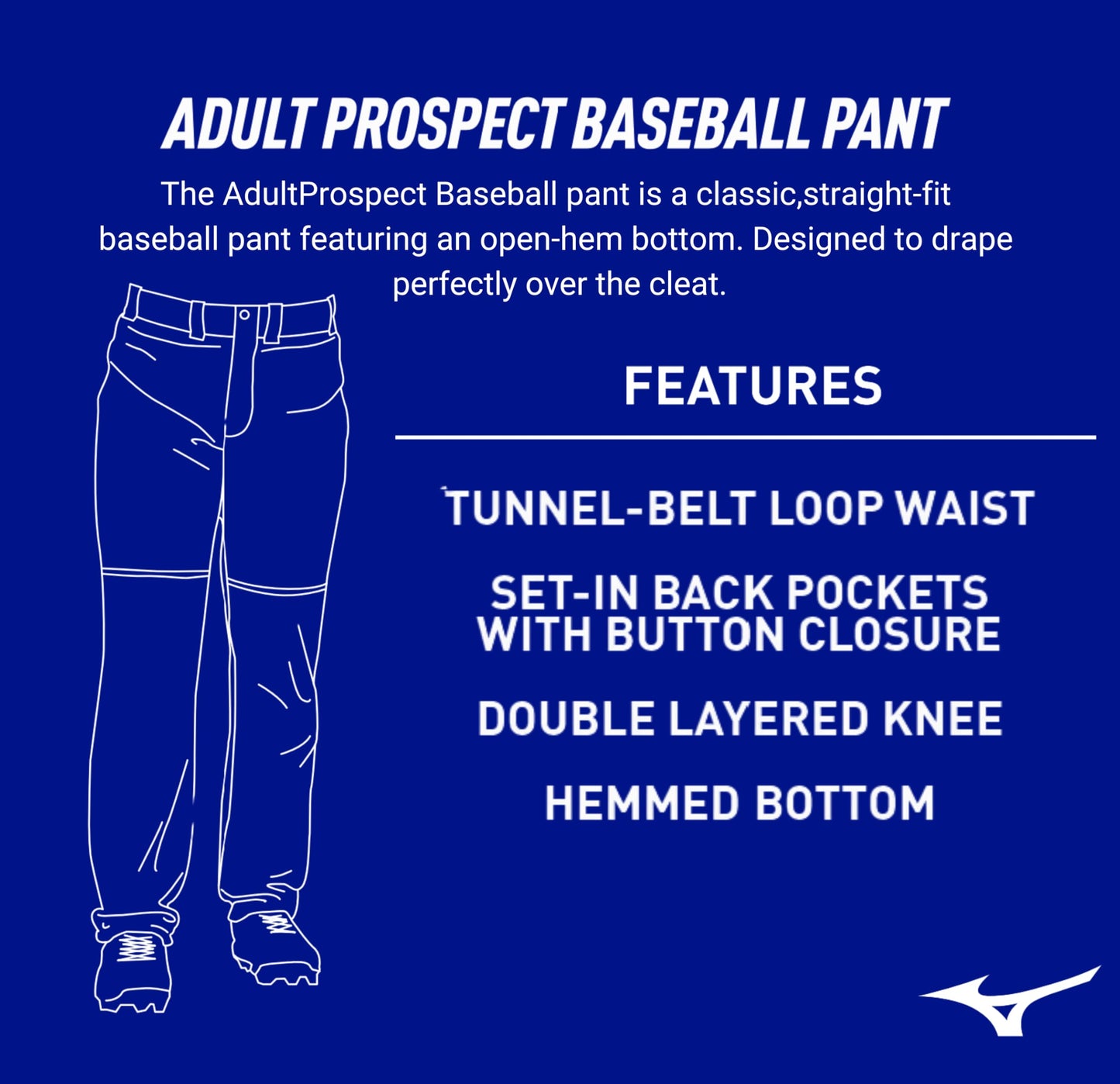 ADULT PROSPECT BASEBALL PANT

The AdultProspect Baseball pant is a classic,straight-fit baseball pant featuring an open-hem bottom. Designed to drape perfectly over the cleat.

FEATURES

TUNNEL-BELT LOOP WAIST

SET-IN BACK POCKETS WITH BUTTON CLOSURE

DOUBLE LAYERED KNEE

HEMMED BOTTOM